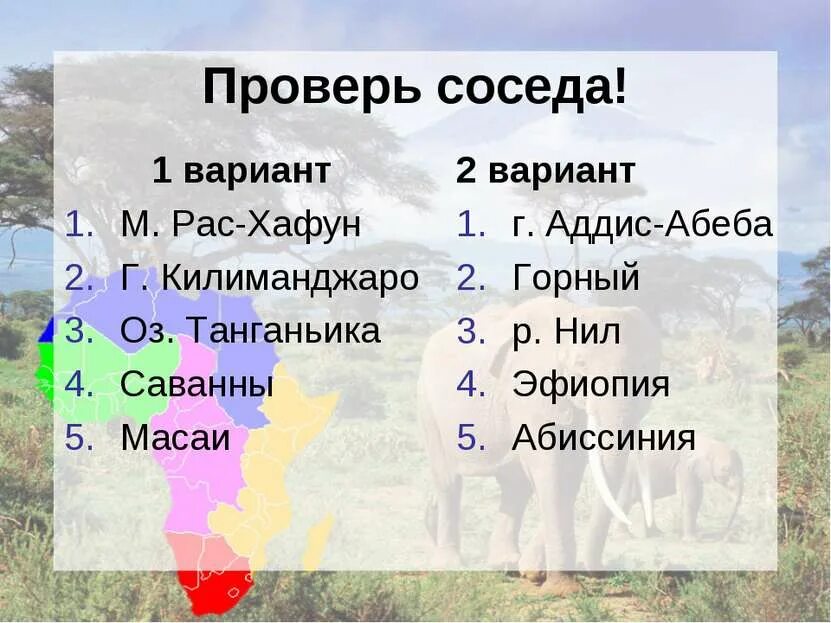 Проверь соседа!

1 вариант
1. М. Рас-Хафун
2. Г. Килиманджаро
3. Оз. Танганьика
4. Саванны
5. Масаи

2 вариант
1. г. Аддис-Абеба
2. Горный
3. р. Нил
4. Эфиопия
5. Абиссиния